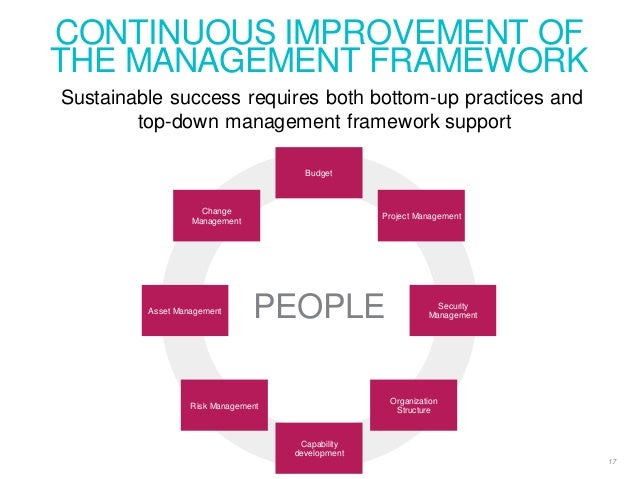 CONTINUOUS IMPROVEMENT OF THE MANAGEMENT FRAMEWORK

Sustainable success requires both bottom-up practices and top-down management framework support

Budget

Project Management

Security Management

Organization Structure

Capability development

Risk Management

Asset Management

Change Management

PEOPLE

17